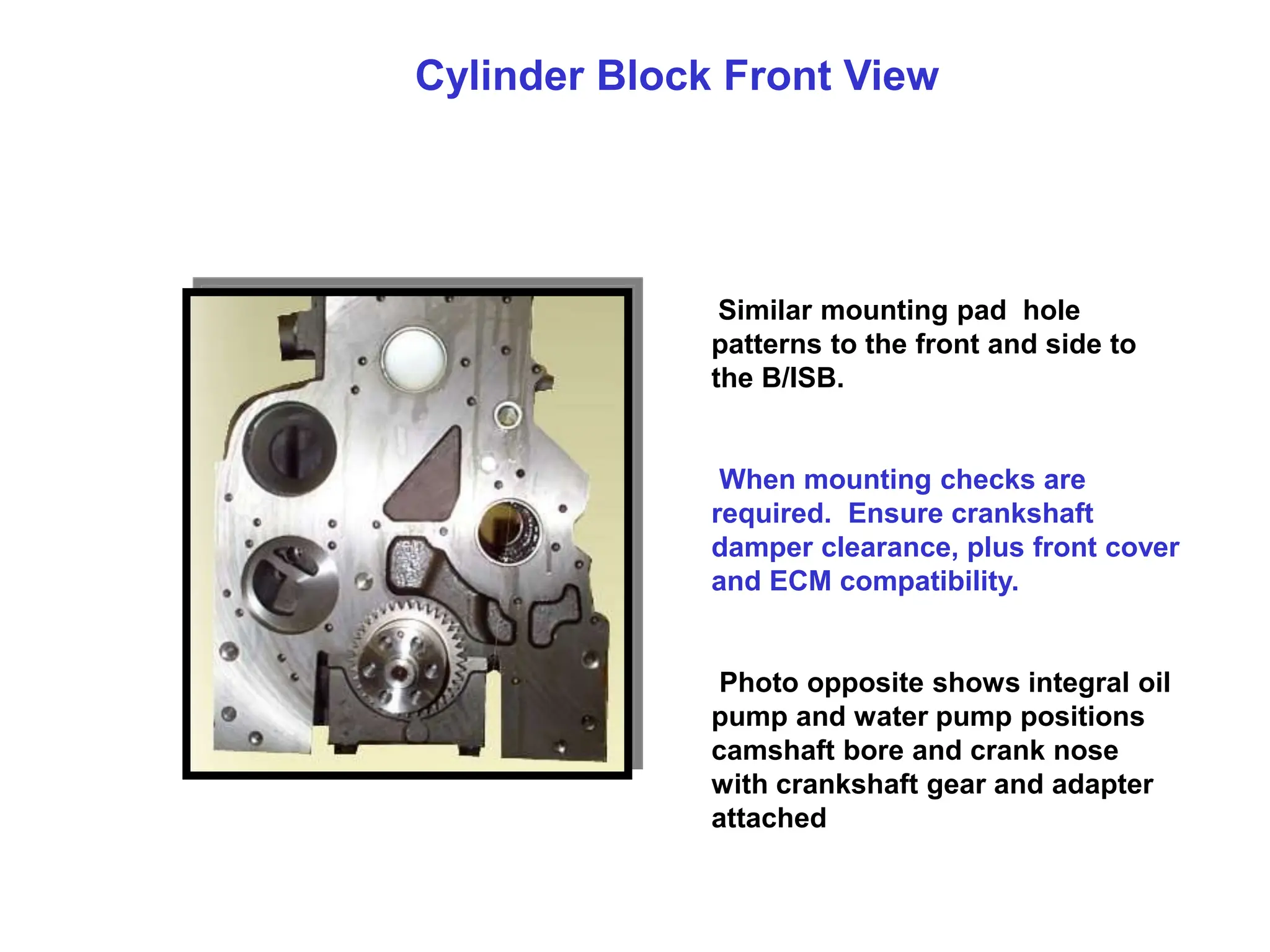 Cylinder Block Front View

Similar mounting pad hole patterns to the front and side to the B/ISB.

When mounting checks are required. Ensure crankshaft damper clearance, plus front cover and ECM compatibility.

Photo opposite shows integral oil pump and water pump positions camshaft bore and crank nose with crankshaft gear and adapter attached